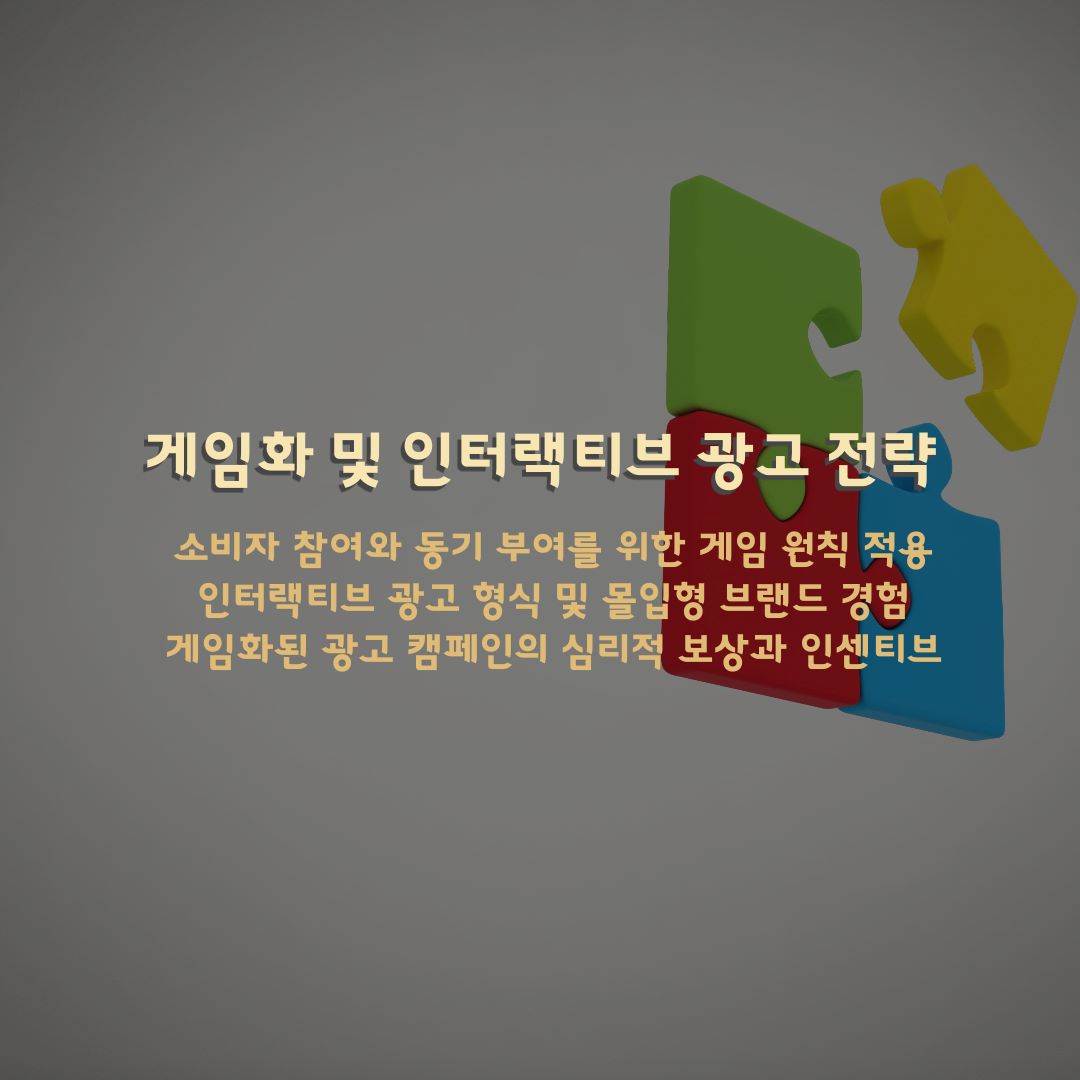 게임화 및 인터랙티브 광고 전략

소비자 참여와 동기 부여를 위한 게임 원칙 적용
인터랙티브 광고 형식 및 몰입형 브랜드 경험
게임화된 광고 캠페인의 심리적 보상과 인센티브